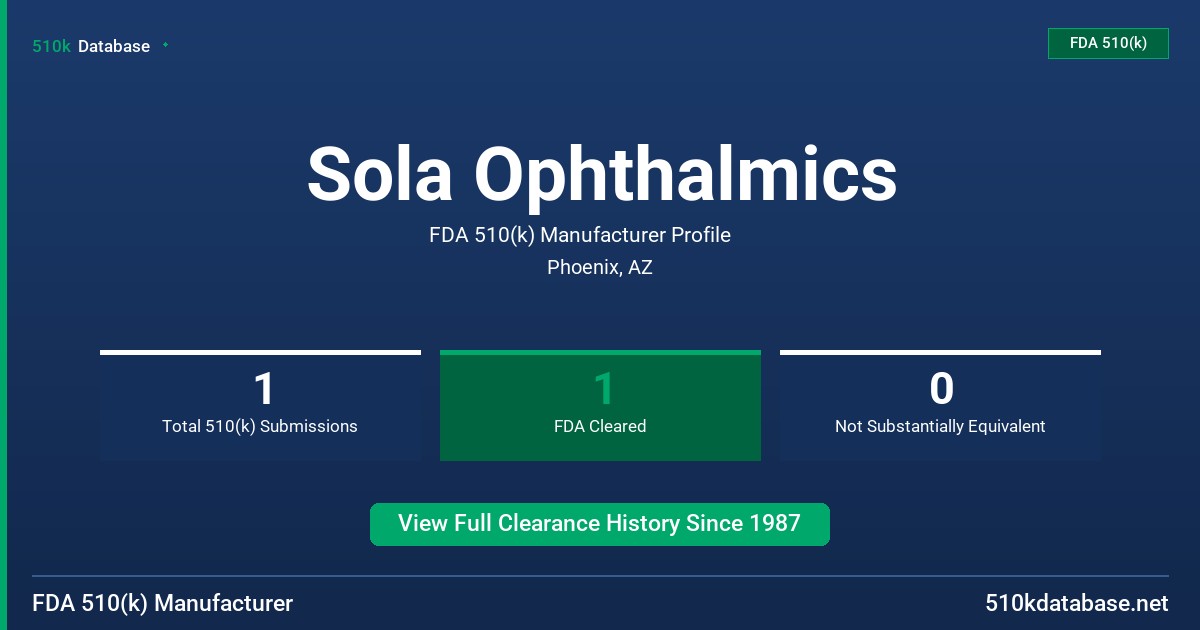 510k Database

FDA 510(k)

Sola Ophthalmics

FDA 510(k) Manufacturer Profile

Phoenix, AZ

1
Total 510(k) Submissions

1
FDA Cleared

0
Not Substantially Equivalent

View Full Clearance History Since 1987

FDA 510(k) Manufacturer

510kdatabase.net